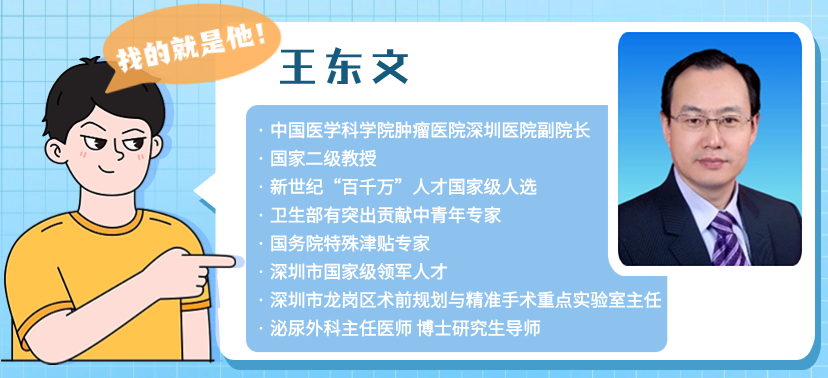 找的就是他!

王东文

· 中国医学科学院肿瘤医院深圳医院副院长
· 国家二级教授
· 新世纪“百千万”人才国家级人选
· 卫生部有突出贡献中青年专家
· 国务院特殊津贴专家
· 深圳市国家级领军人才
· 深圳市龙岗区术前规划与精准手术重点实验室主任
· 泌尿外科主任医师 博士研究生导师